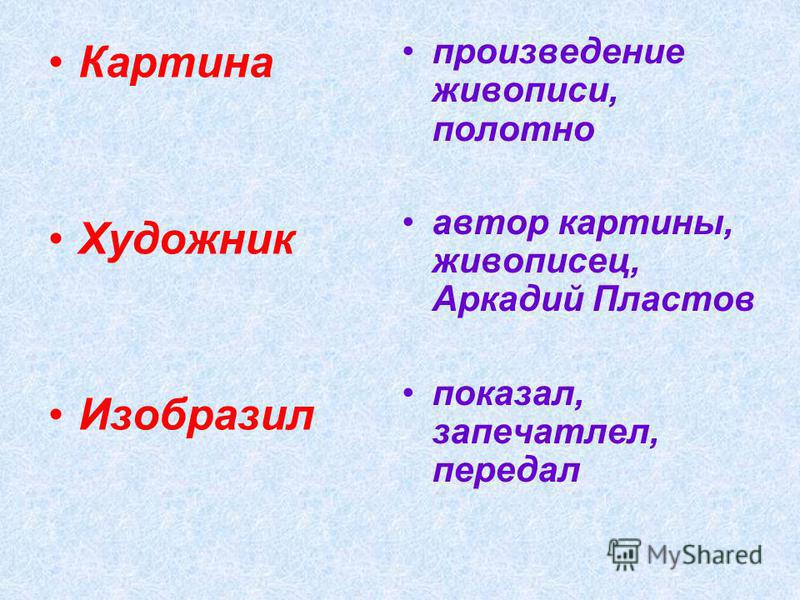 • Картина

• Художник

• Изобразил

• произведение живописи, полотно

• автор картины, живописец, Аркадий Пластов

• показал, запечатлел, передал

MyShared